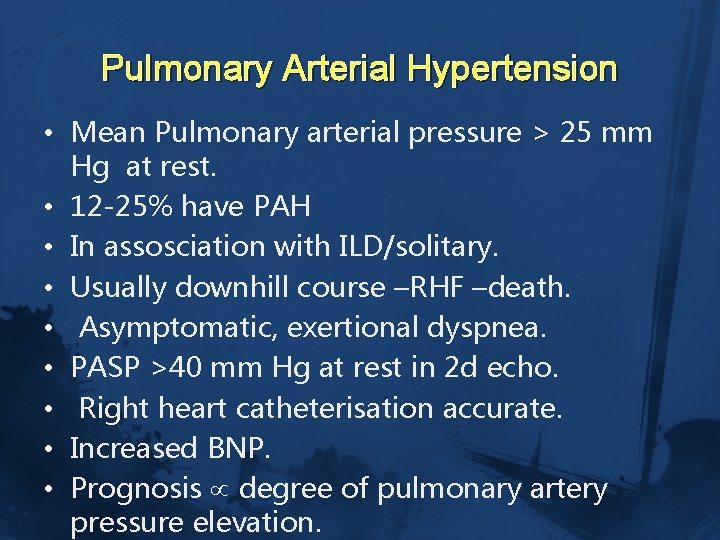 Pulmonary Arterial Hypertension

• Mean Pulmonary arterial pressure > 25 mm Hg at rest.
• 12-25% have PAH
• In assosciation with ILD/solitary.
• Usually downhill course –RHF –death.
• Asymptomatic, exertional dyspnea.
• PASP >40 mm Hg at rest in 2d echo.
• Right heart catheterisation accurate.
• Increased BNP.
• Prognosis $\propto$ degree of pulmonary artery pressure elevation.